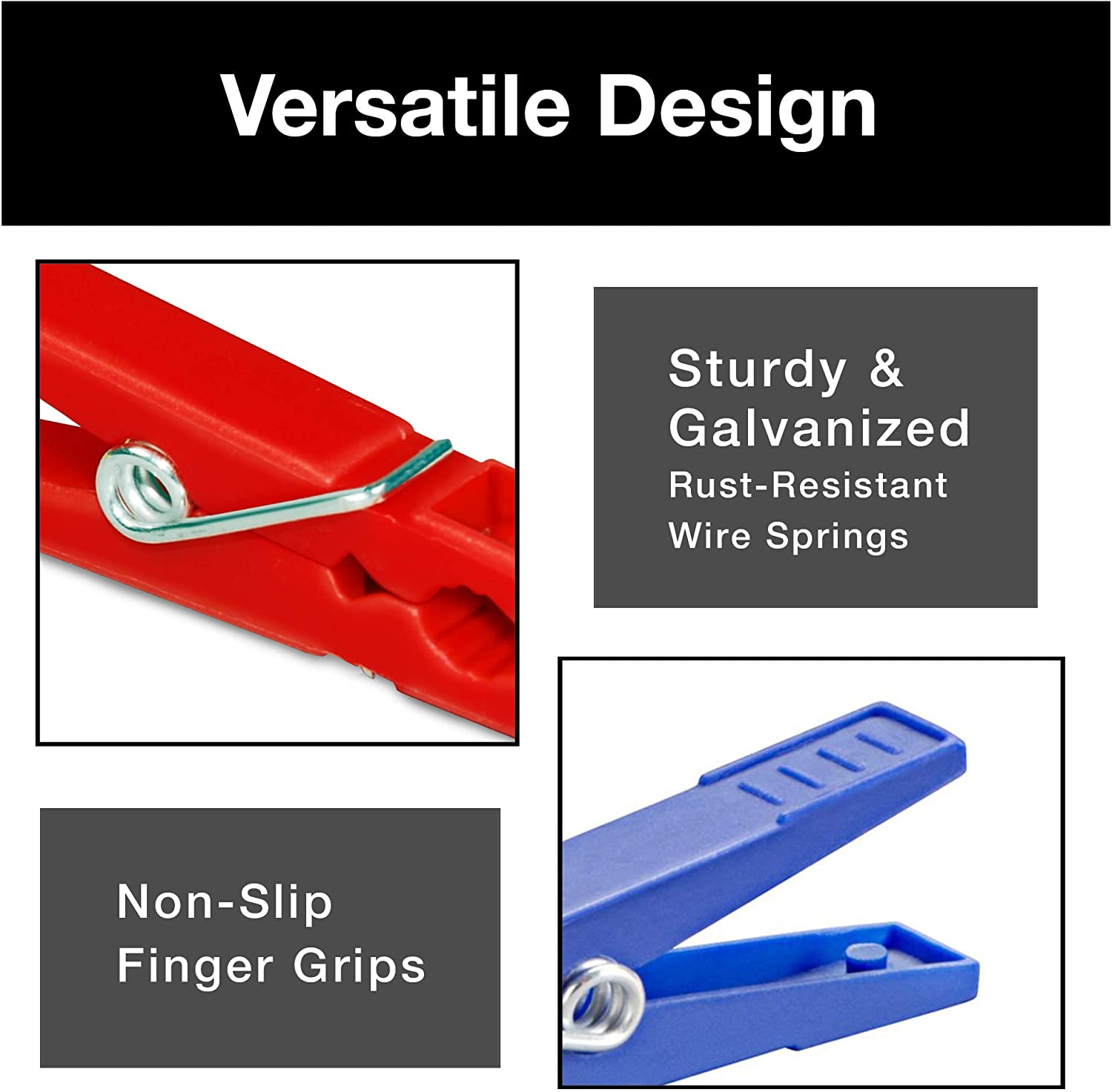 Versatile Design

Sturdy & Galvanized
Rust-Resistant Wire Springs

Non-Slip Finger Grips